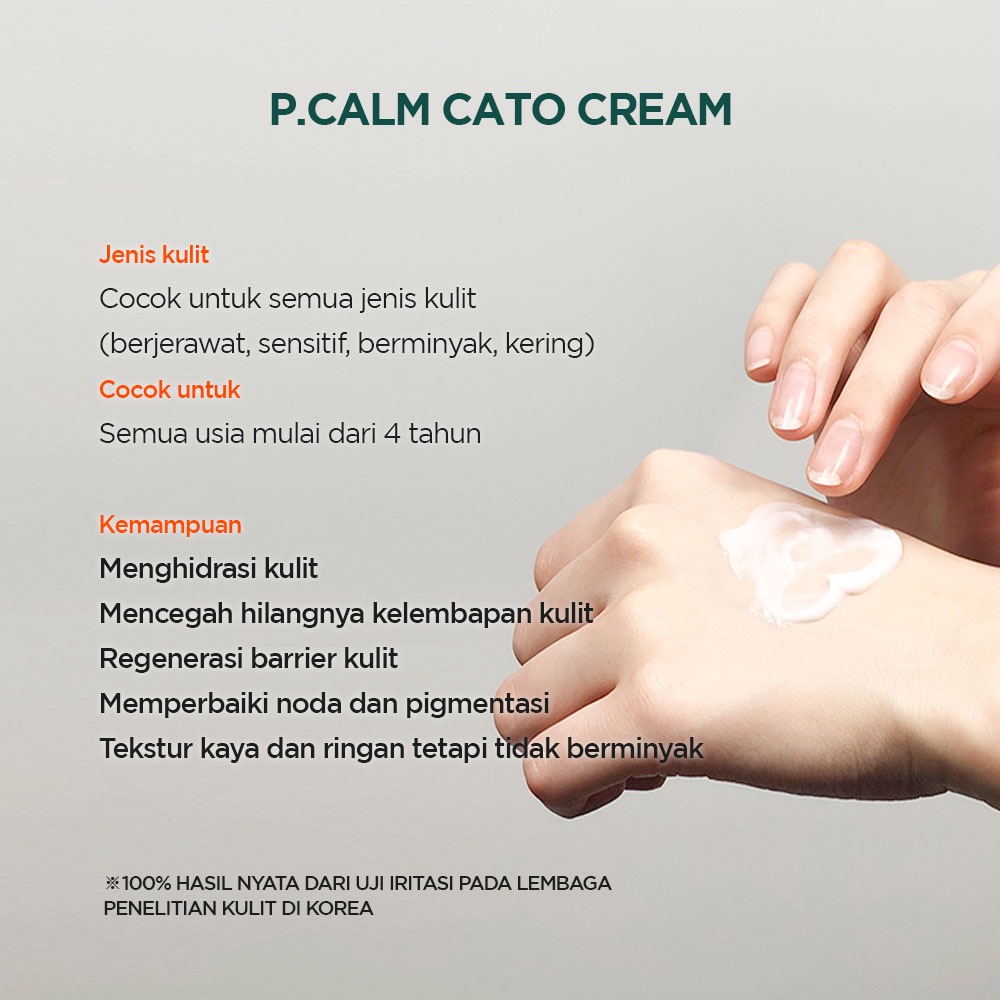 P.CALM CATO CREAM

Jenis kulit
Cocok untuk semua jenis kulit
(berjerawat, sensitif, berminyak, kering)
Cocok untuk
Semua usia mulai dari 4 tahun

Kemampuan
Menghidrasi kulit
Mencegah hilangnya kelembapan kulit
Regenerasi barrier kulit
Memperbaiki noda dan pigmentasi
Tekstur kaya dan ringan tetapi tidak berminyak

※100% HASIL NYATA DARI UJI IRITASI PADA LEMBAGA PENELITIAN KULIT DI KOREA